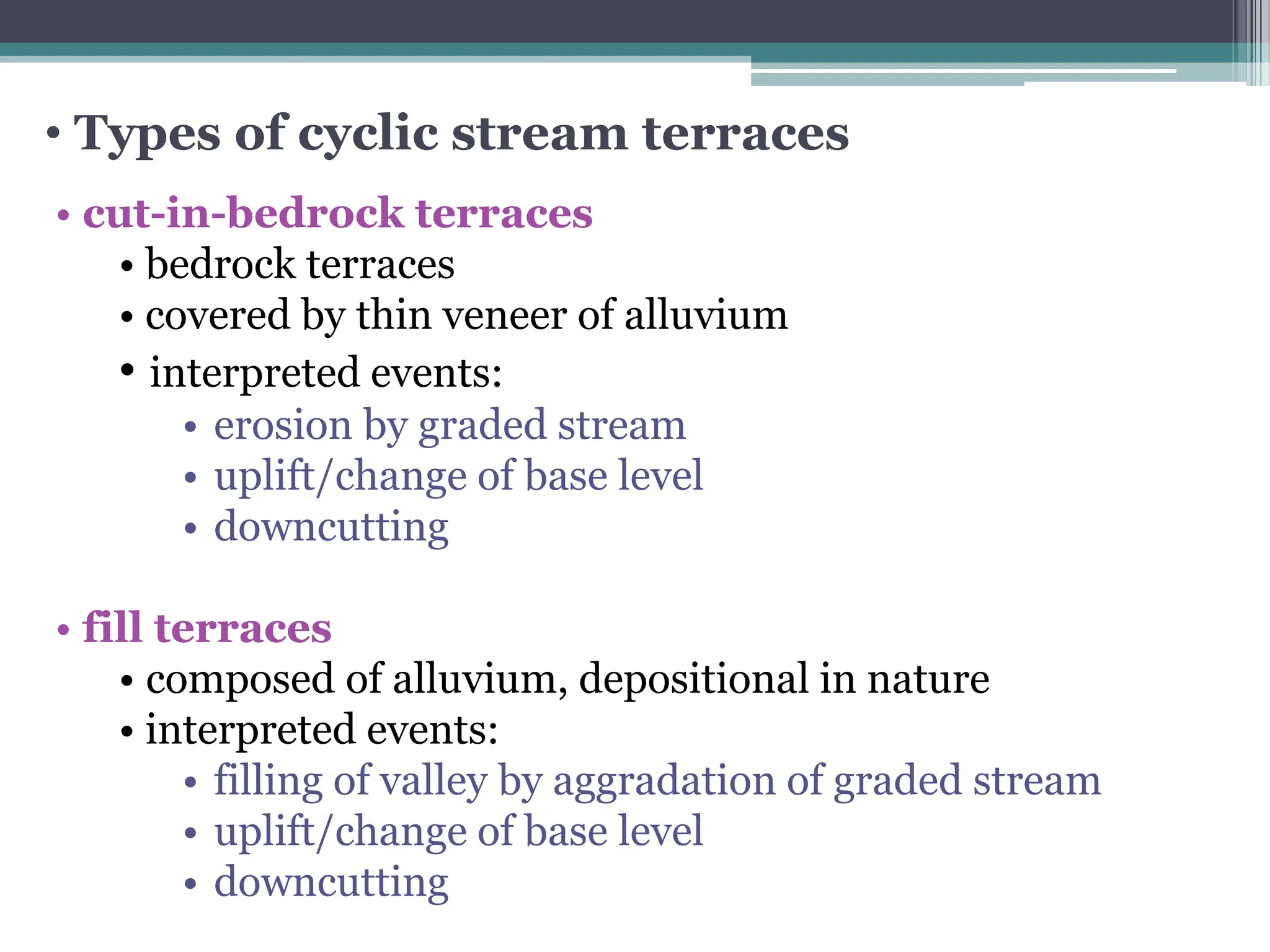 • Types of cyclic stream terraces

• cut-in-bedrock terraces
• bedrock terraces
• covered by thin veneer of alluvium
• interpreted events:
• erosion by graded stream
• uplift/change of base level
• downcutting

• fill terraces
• composed of alluvium, depositional in nature
• interpreted events:
• filling of valley by aggradation of graded stream
• uplift/change of base level
• downcutting